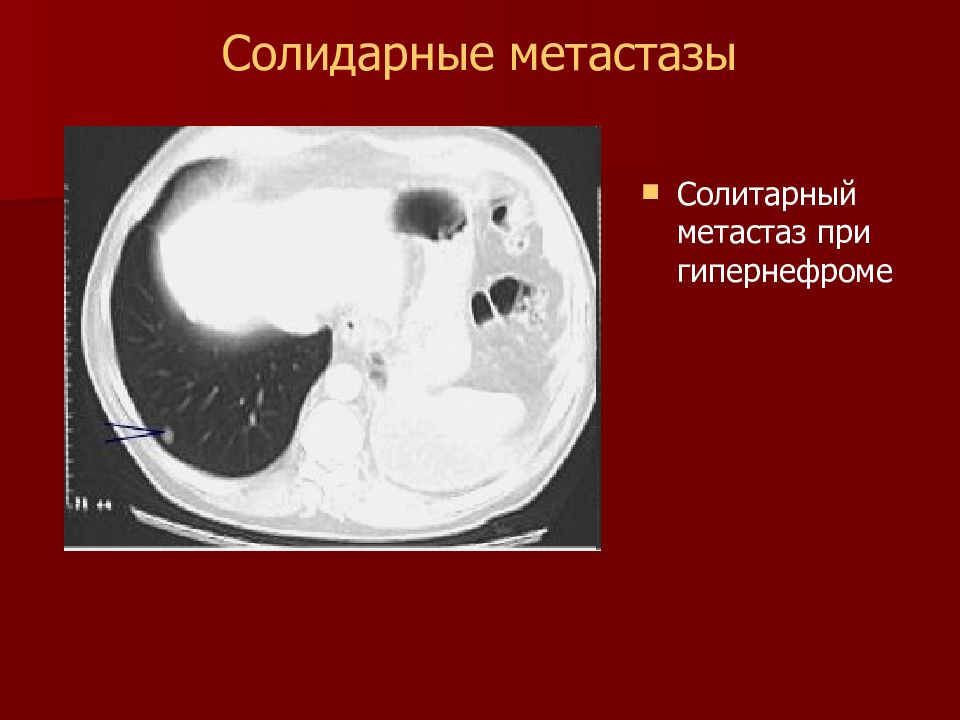 Солидарные метастазы

Солитарный метастаз при гипернефроме